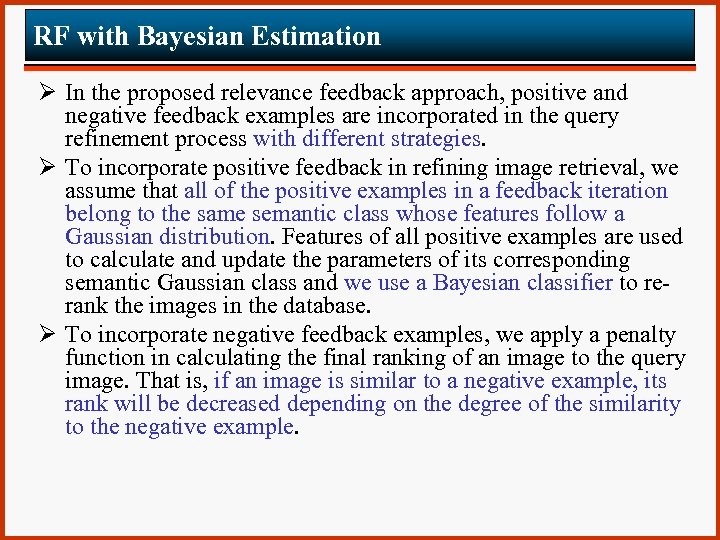 RF with Bayesian Estimation

➢ In the proposed relevance feedback approach, positive and negative feedback examples are incorporated in the query refinement process with different strategies.

➢ To incorporate positive feedback in refining image retrieval, we assume that all of the positive examples in a feedback iteration belong to the same semantic class whose features follow a Gaussian distribution. Features of all positive examples are used to calculate and update the parameters of its corresponding semantic Gaussian class and we use a Bayesian classifier to re-rank the images in the database.

➢ To incorporate negative feedback examples, we apply a penalty function in calculating the final ranking of an image to the query image. That is, if an image is similar to a negative example, its rank will be decreased depending on the degree of the similarity to the negative example.